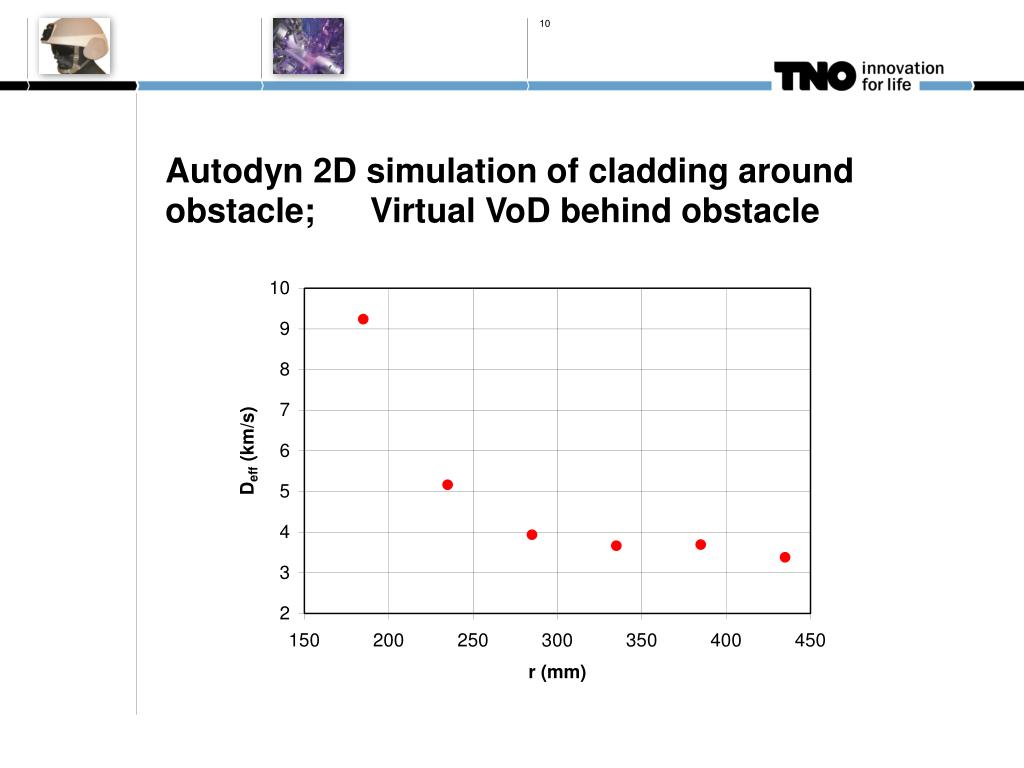 10

TNO innovation for life

Autodyn 2D simulation of cladding around obstacle; Virtual VoD behind obstacle

10
9
8
7
6
5
4
3
2

$D_{eff}$ (km/s)

150 200 250 300 350 400 450

r (mm)